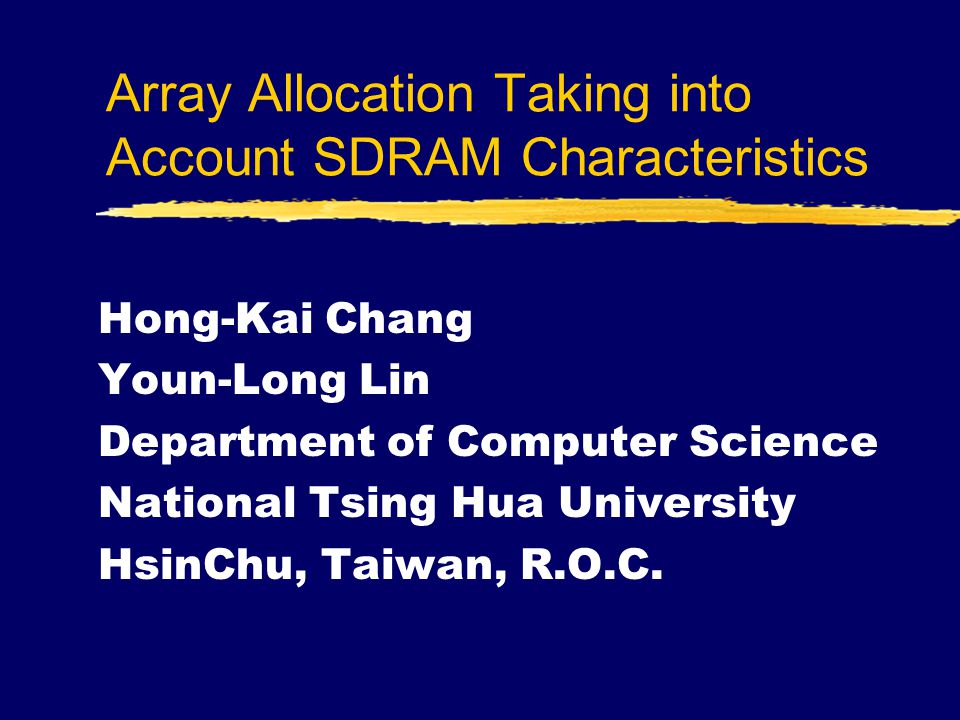 Array Allocation Taking into Account SDRAM Characteristics

Hong-Kai Chang
Youn-Long Lin
Department of Computer Science
National Tsing Hua University
HsinChu, Taiwan, R.O.C.